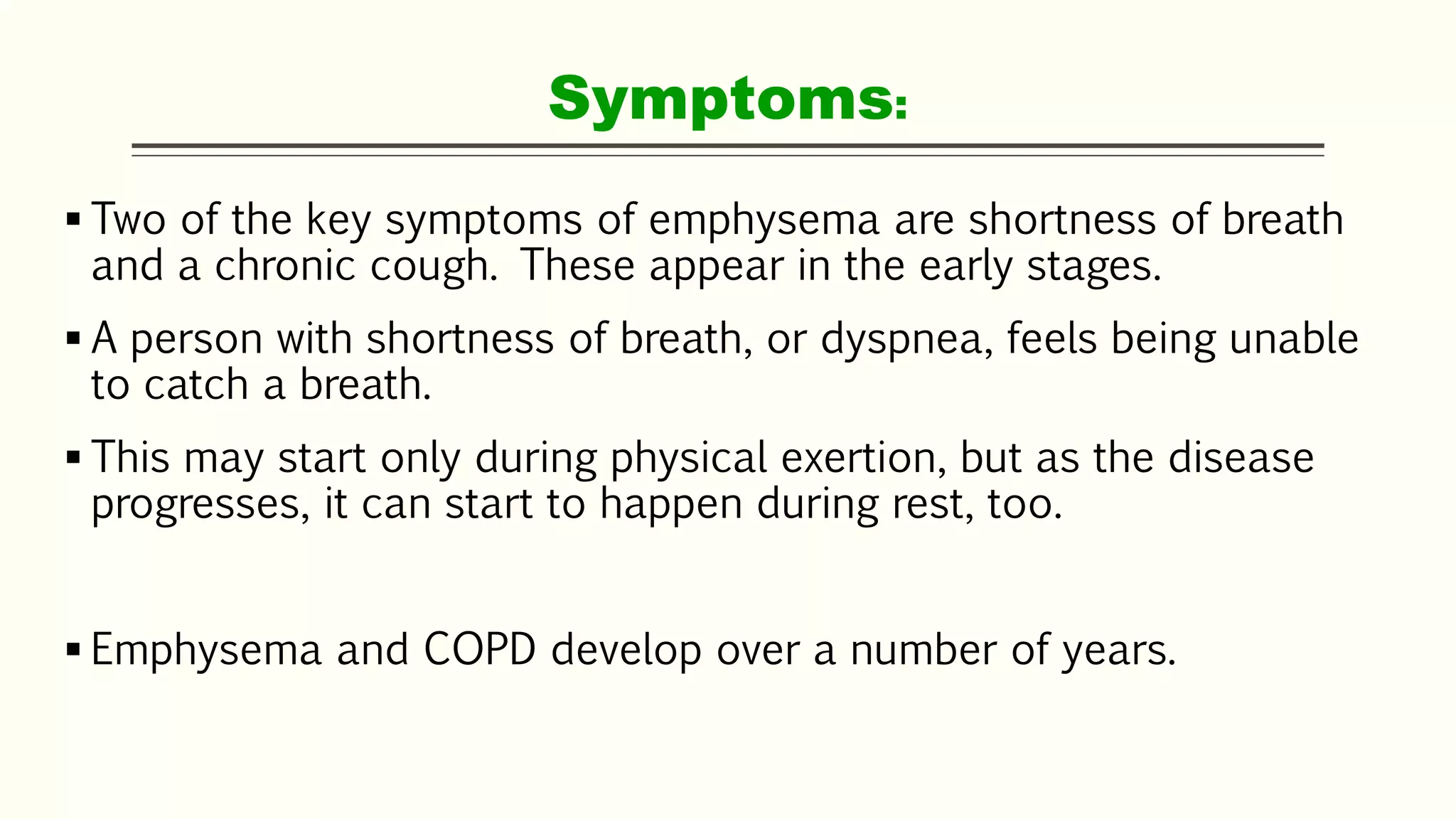 Symptoms:

▪ Two of the key symptoms of emphysema are shortness of breath and a chronic cough. These appear in the early stages.

▪ A person with shortness of breath, or dyspnea, feels being unable to catch a breath.

▪ This may start only during physical exertion, but as the disease progresses, it can start to happen during rest, too.

▪ Emphysema and COPD develop over a number of years.